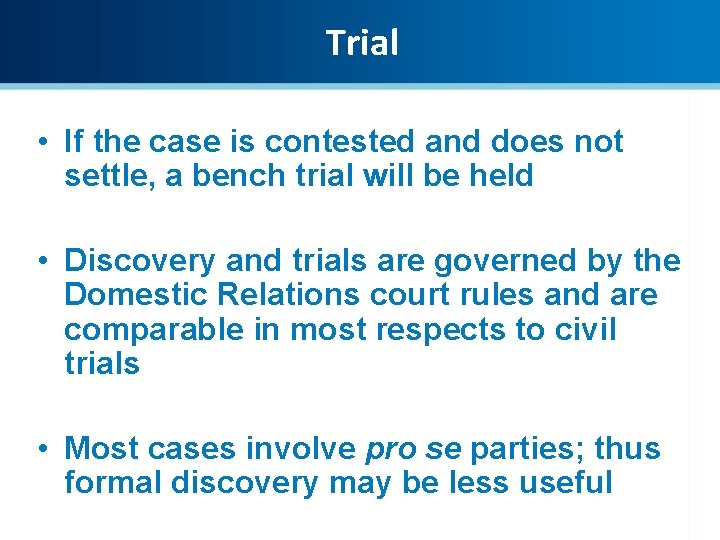 Trial

• If the case is contested and does not settle, a bench trial will be held

• Discovery and trials are governed by the Domestic Relations court rules and are comparable in most respects to civil trials

• Most cases involve pro se parties; thus formal discovery may be less useful